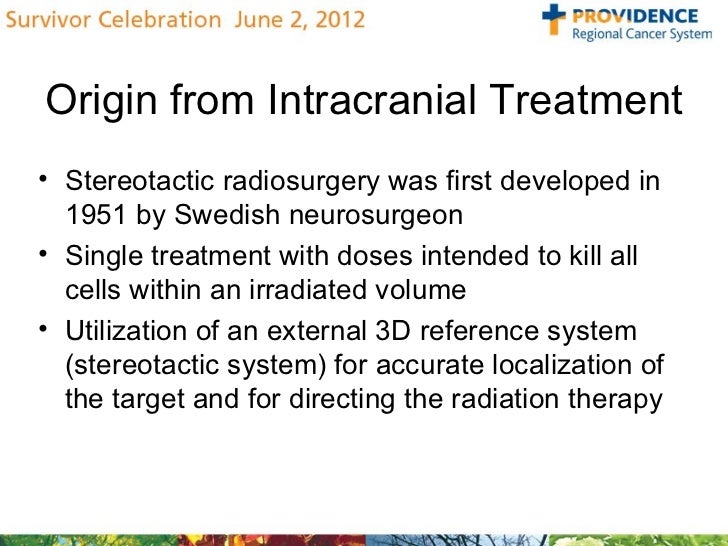 Survivor Celebration June 2, 2012

PROVIDENCE
Regional Cancer System

Origin from Intracranial Treatment

• Stereotactic radiosurgery was first developed in 1951 by Swedish neurosurgeon
• Single treatment with doses intended to kill all cells within an irradiated volume
• Utilization of an external 3D reference system (stereotactic system) for accurate localization of the target and for directing the radiation therapy